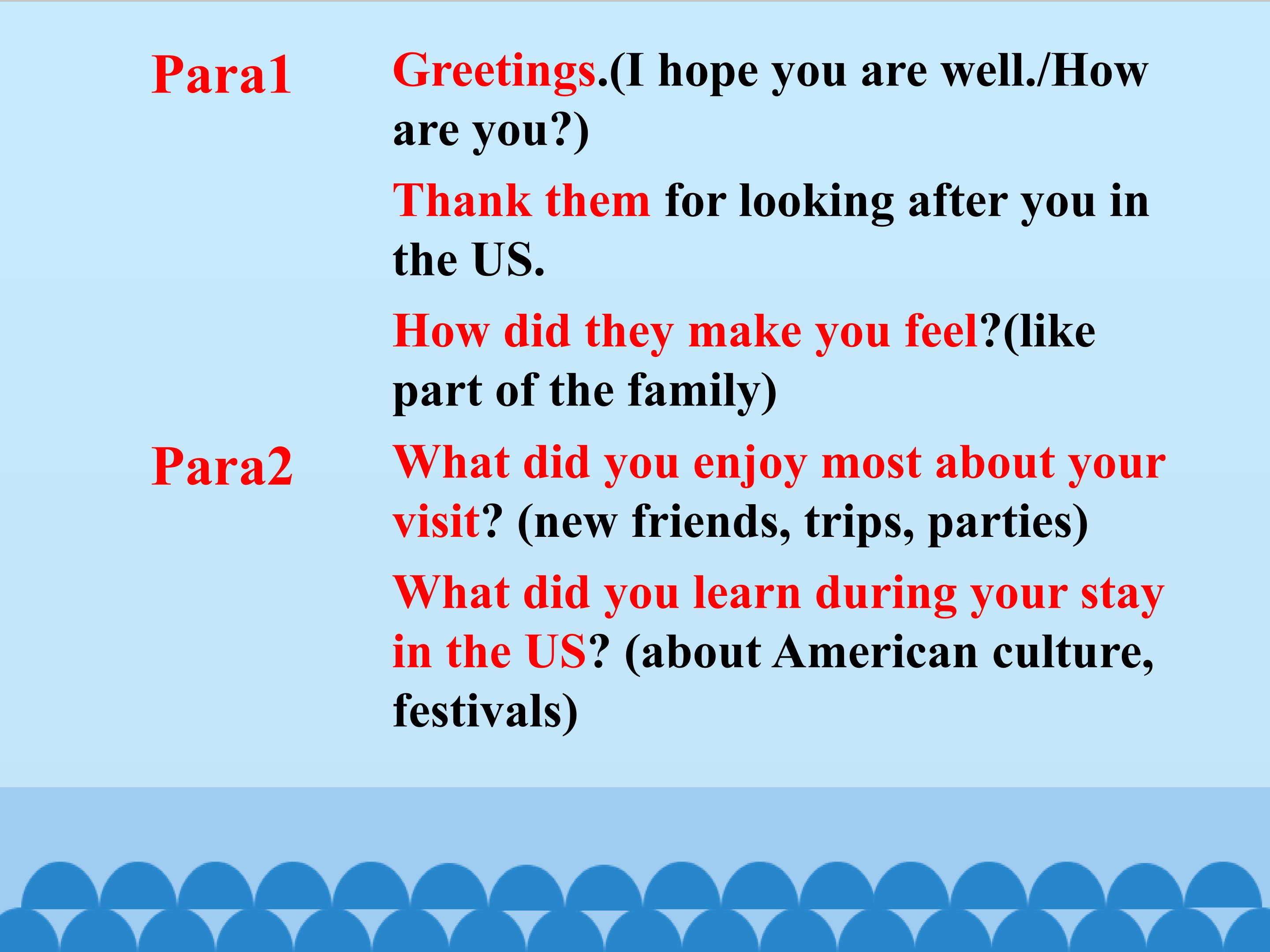 Para1

Greetings.(I hope you are well./How are you?)

Thank them for looking after you in the US.

How did they make you feel?(like part of the family)

Para2

What did you enjoy most about your visit? (new friends, trips, parties)

What did you learn during your stay in the US? (about American culture, festivals)